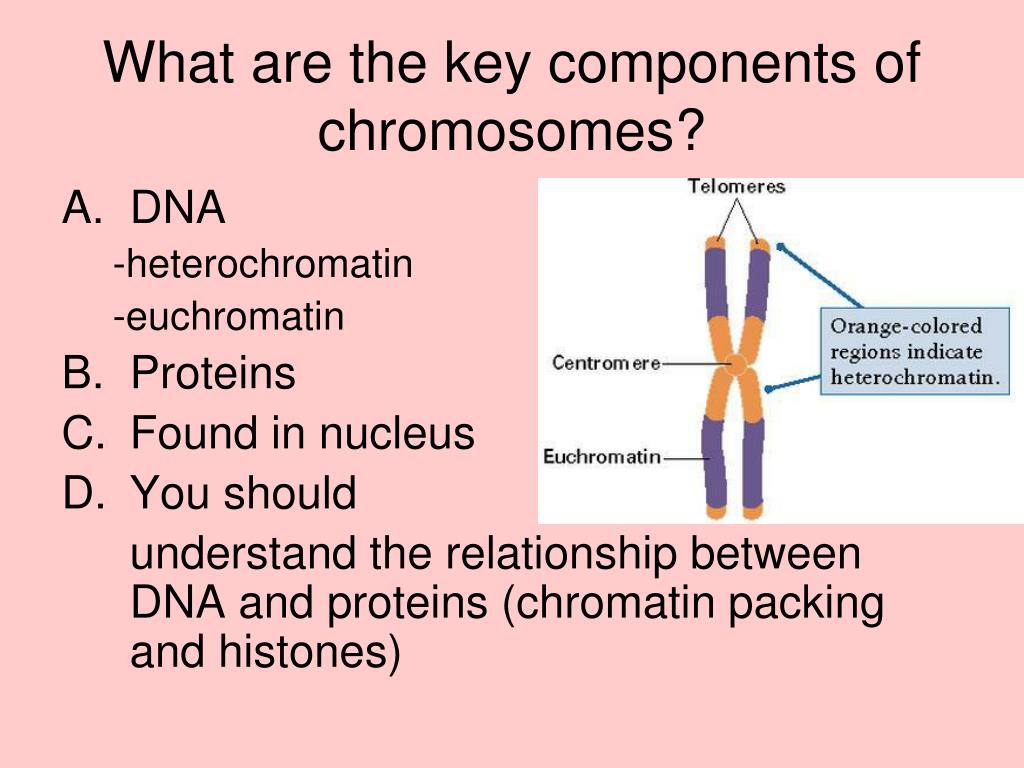 What are the key components of chromosomes?

A. DNA
-heterochromatin
-euchromatin
B. Proteins
C. Found in nucleus
D. You should understand the relationship between DNA and proteins (chromatin packing and histones)

Telomeres
Centromere
Euchromatin
Orange-colored regions indicate heterochromatin.